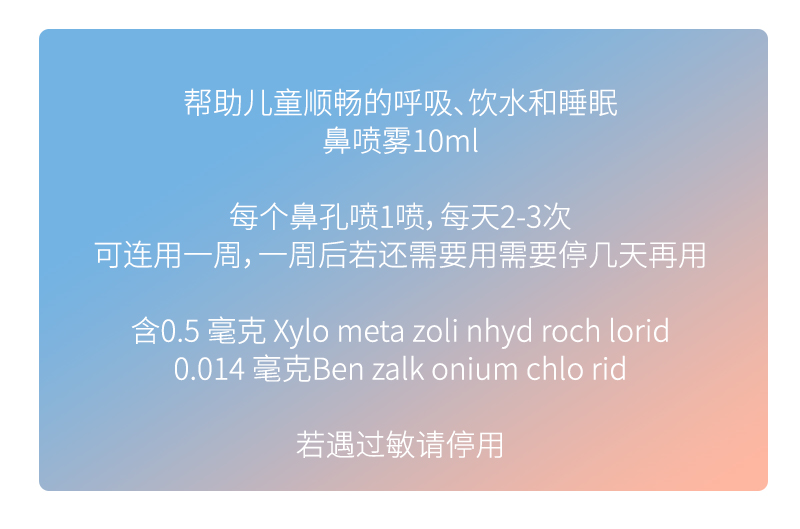 帮助儿童顺畅的呼吸、饮水和睡眠
鼻喷雾10ml

每个鼻孔喷1喷，每天2-3次
可连用一周，一周后若还需要用需要停几天再用

含0.5 毫克 Xylo meta zoli nhyd roch lorid
0.014 毫克Ben zalk onium chlo rid

若遇过敏请停用